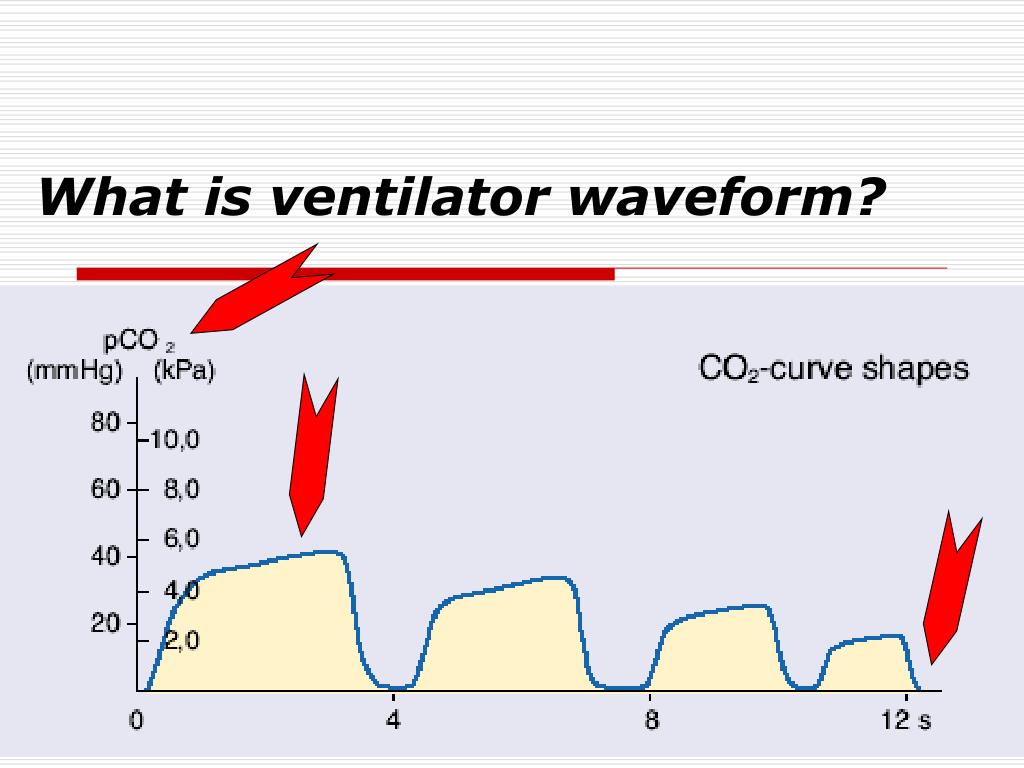 What is ventilator waveform?

$pCO_2$
(mmHg) (kPa)

$CO_2$-curve shapes

80 10,0
60 8,0
6,0
40
4,0
20
2,0

0 4 8 12 s